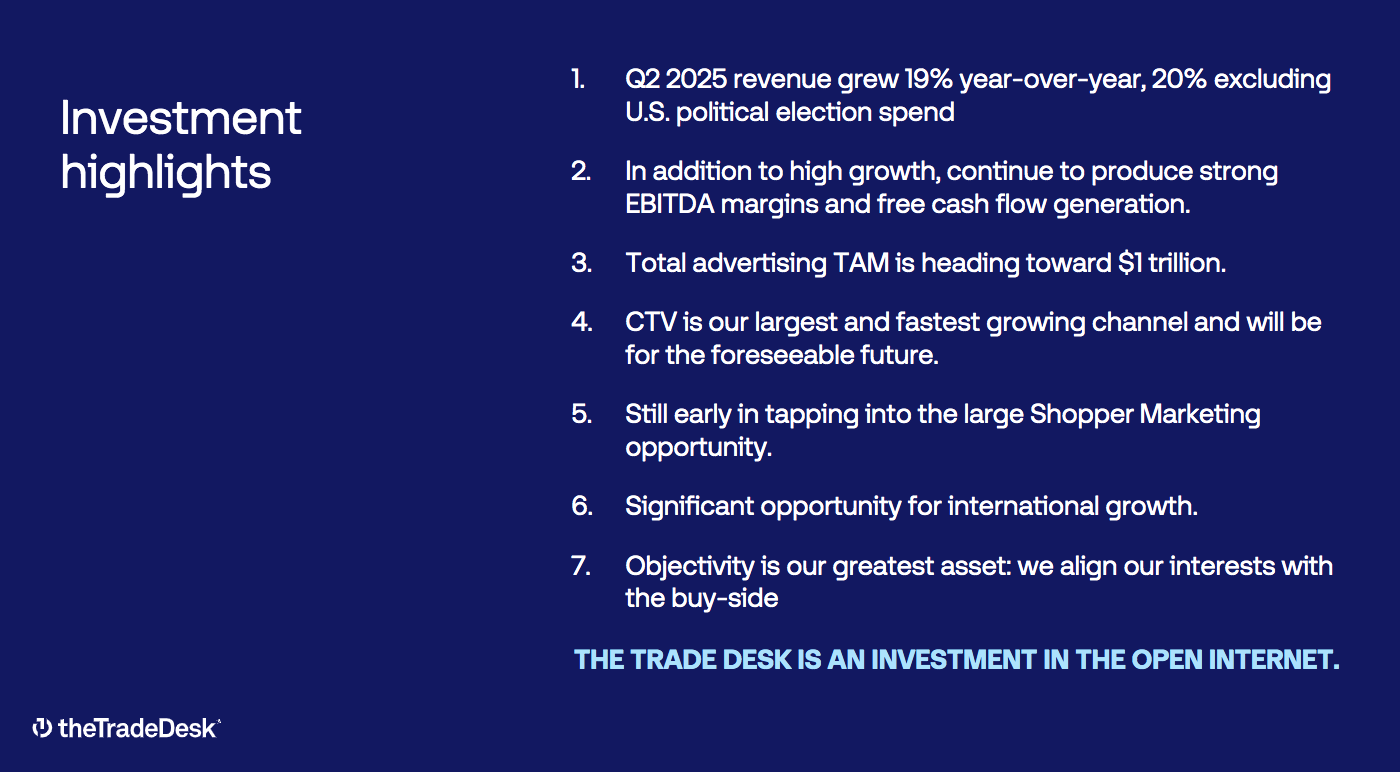 Investment highlights

1. Q2 2025 revenue grew 19% year-over-year, 20% excluding U.S. political election spend

2. In addition to high growth, continue to produce strong EBITDA margins and free cash flow generation.

3. Total advertising TAM is heading toward \$1 trillion.

4. CTV is our largest and fastest growing channel and will be for the foreseeable future.

5. Still early in tapping into the large Shopper Marketing opportunity.

6. Significant opportunity for international growth.

7. Objectivity is our greatest asset: we align our interests with the buy-side

THE TRADE DESK IS AN INVESTMENT IN THE OPEN INTERNET.

theTradeDesk